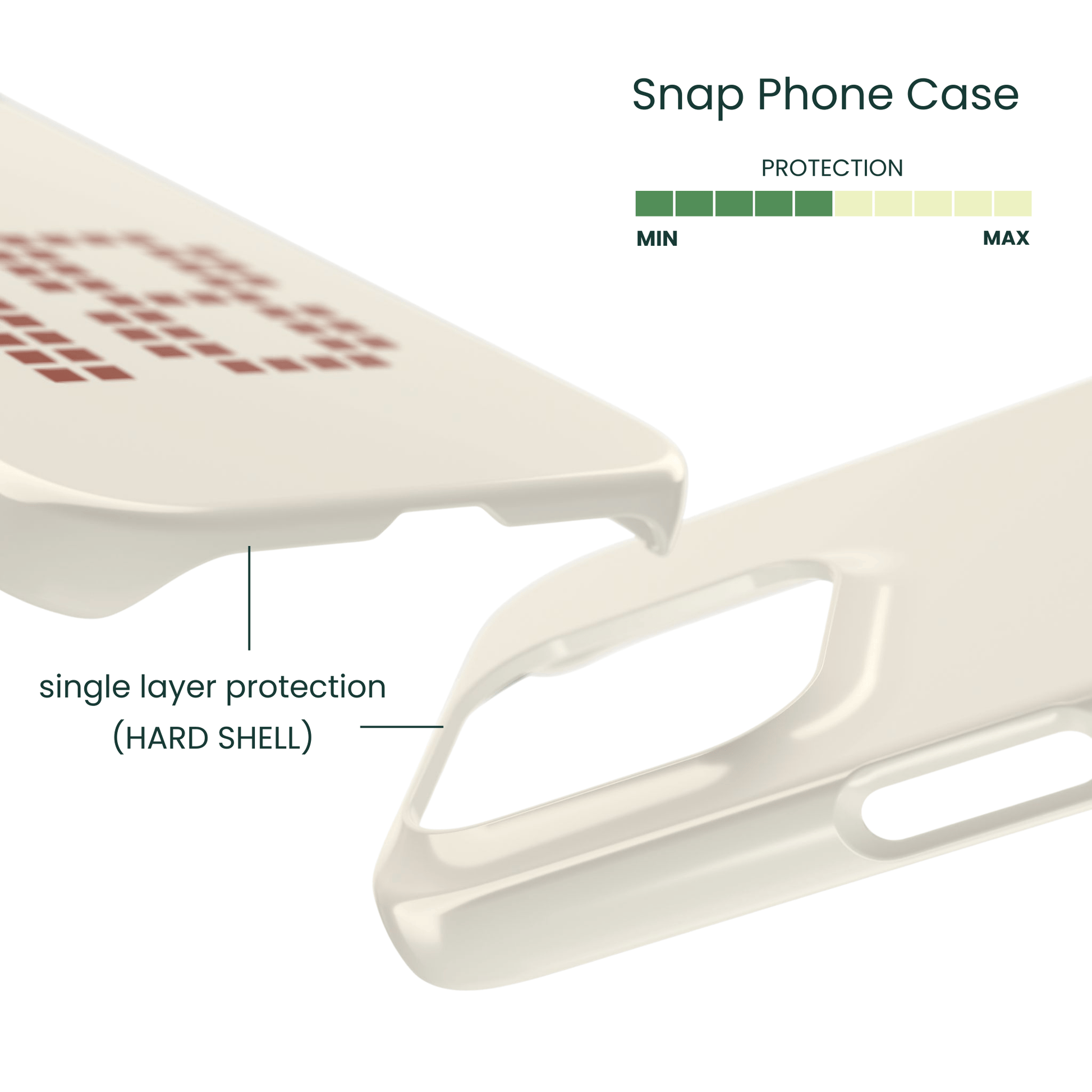 Snap Phone Case

PROTECTION

MIN MAX

single layer protection
(HARD SHELL)